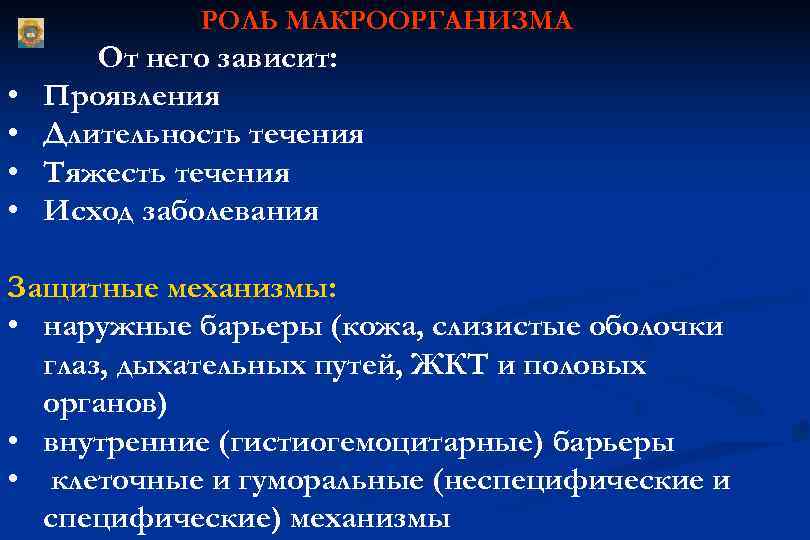 РОЛЬ МАКРООРГАНИЗМА

От него зависит:

• Проявления
• Длительность течения
• Тяжесть течения
• Исход заболевания

Защитные механизмы:

• наружные барьеры (кожа, слизистые оболочки глаз, дыхательных путей, ЖКТ и половых органов)
• внутренние (гистиогемоцитарные) барьеры
• клеточные и гуморальные (неспецифические и специфические) механизмы